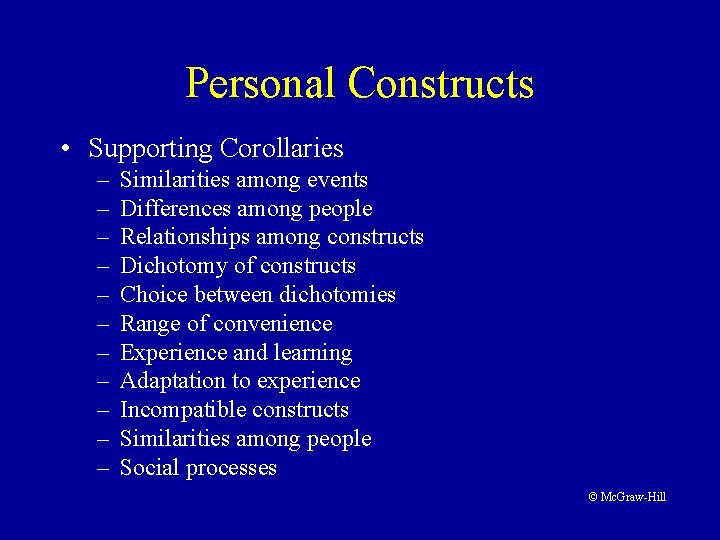 Personal Constructs

• Supporting Corollaries
  – Similarities among events
  – Differences among people
  – Relationships among constructs
  – Dichotomy of constructs
  – Choice between dichotomies
  – Range of convenience
  – Experience and learning
  – Adaptation to experience
  – Incompatible constructs
  – Similarities among people
  – Social processes

© McGraw-Hill